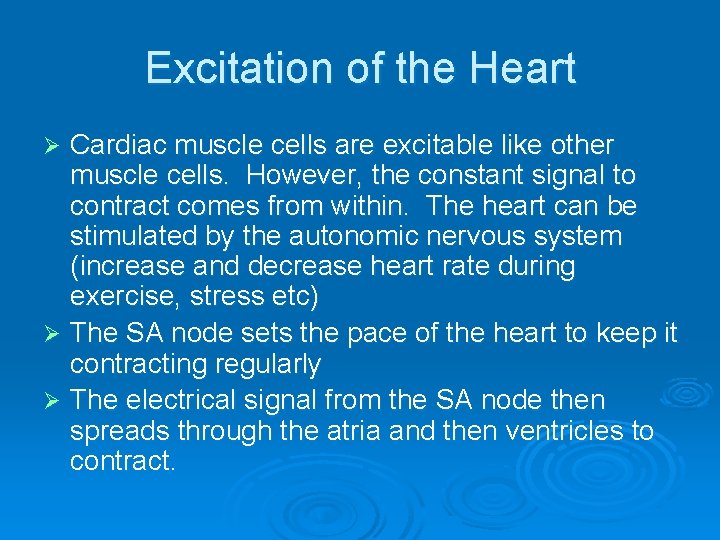 Excitation of the Heart

➢ Cardiac muscle cells are excitable like other muscle cells. However, the constant signal to contract comes from within. The heart can be stimulated by the autonomic nervous system (increase and decrease heart rate during exercise, stress etc)

➢ The SA node sets the pace of the heart to keep it contracting regularly

➢ The electrical signal from the SA node then spreads through the atria and then ventricles to contract.